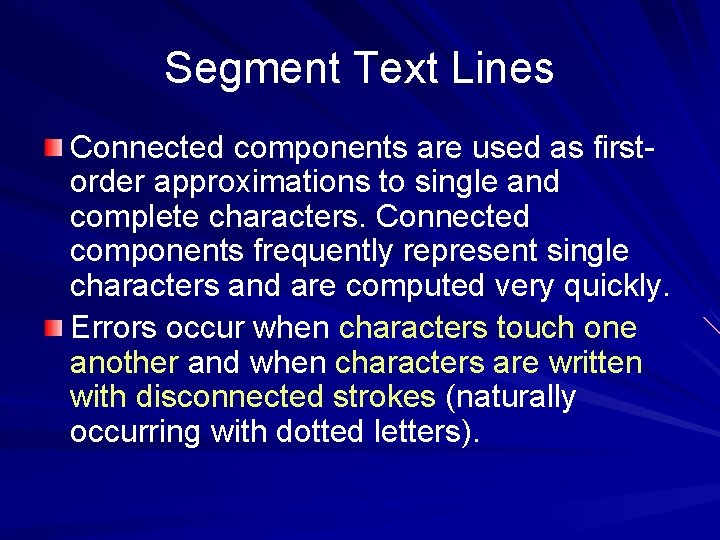 Segment Text Lines

Connected components are used as first-order approximations to single and complete characters. Connected components frequently represent single characters and are computed very quickly.

Errors occur when characters touch one another and when characters are written with disconnected strokes (naturally occurring with dotted letters).